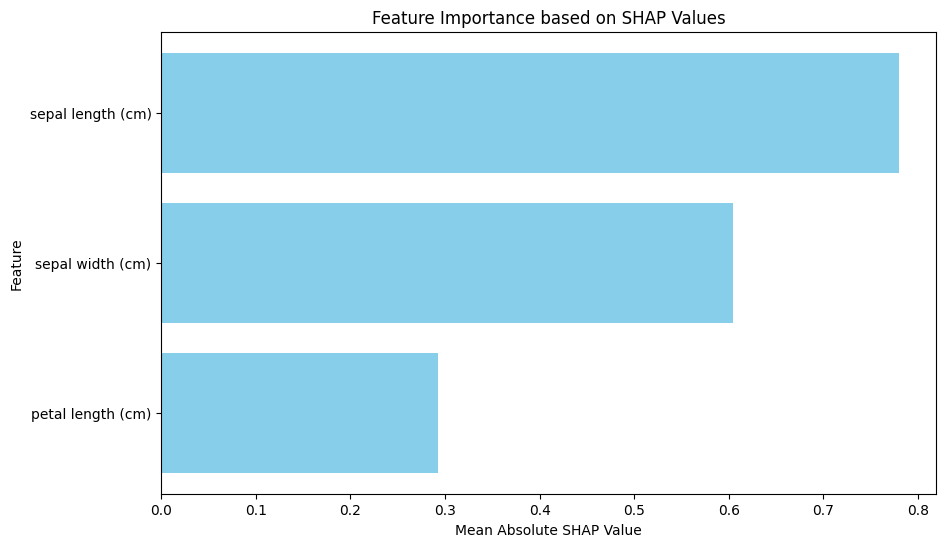 Feature Importance based on SHAP Values

Feature

sepal length (cm)

sepal width (cm)

petal length (cm)

0.0 0.1 0.2 0.3 0.4 0.5 0.6 0.7 0.8

Mean Absolute SHAP Value